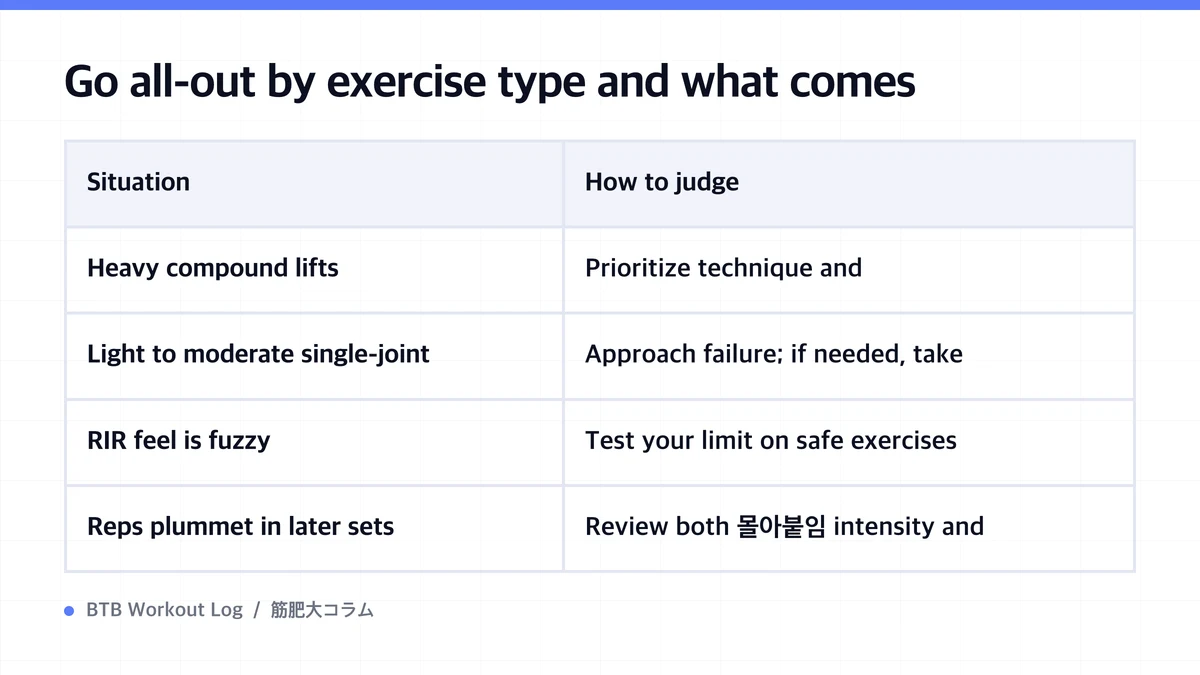 Go all-out by exercise type and what comes

| Situation | How to judge |
|---|---|
| Heavy compound lifts | Prioritize technique and |
| Light to moderate single-joint | Approach failure; if needed, take |
| RIR feel is fuzzy | Test your limit on safe exercises |
| Reps plummet in later sets | Review both 몰아붙임 intensity and |

BTB Workout Log / 筋肥大コラム